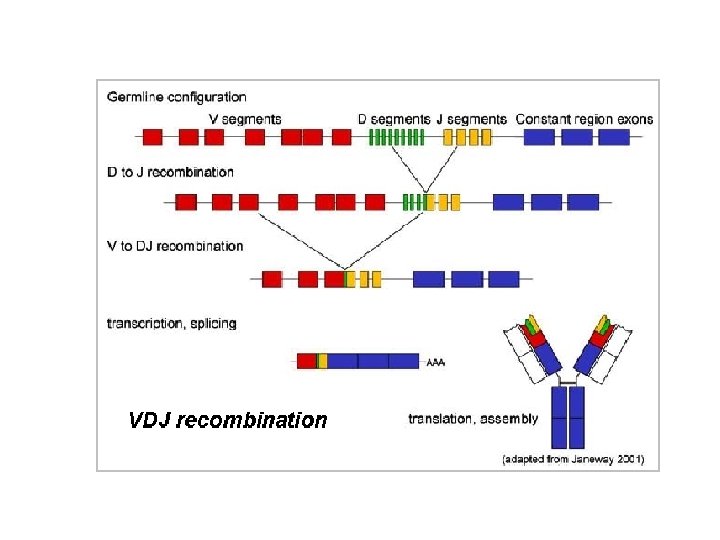 Germline configuration

V segments

D segments

J segments

Constant region exons

D to J recombination

V to DJ recombination

transcription, splicing

AAA

VDJ recombination

translation, assembly

(adapted from Janeway 2001)